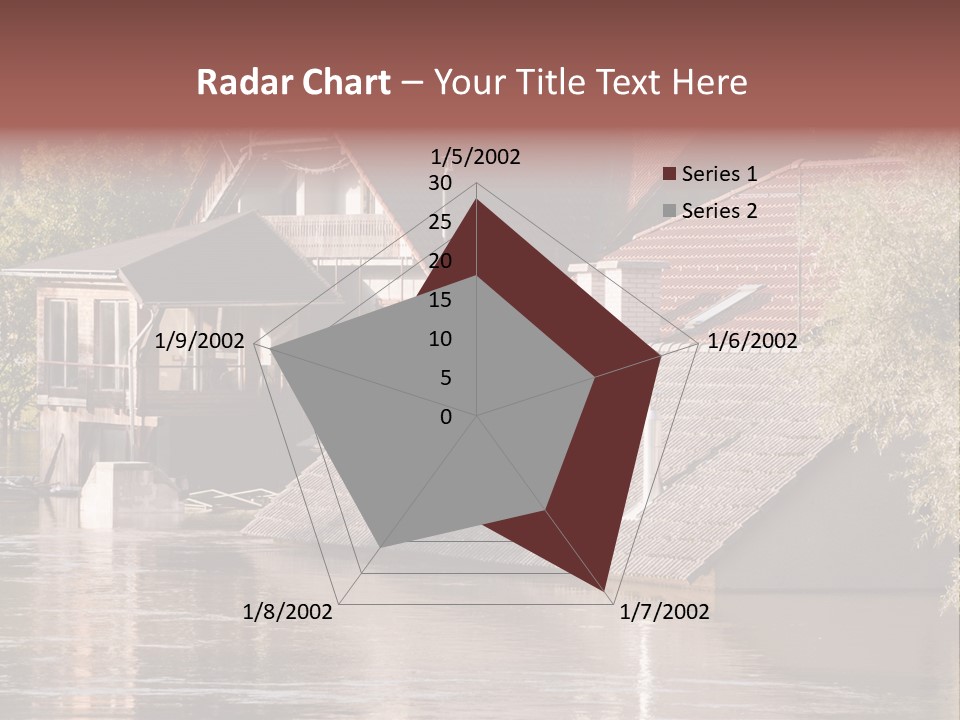 Radar Chart – Your Title Text Here

1/5/2002
30
25
20
15
10
5
0
1/6/2002
1/7/2002
1/8/2002
1/9/2002

Series 1
Series 2